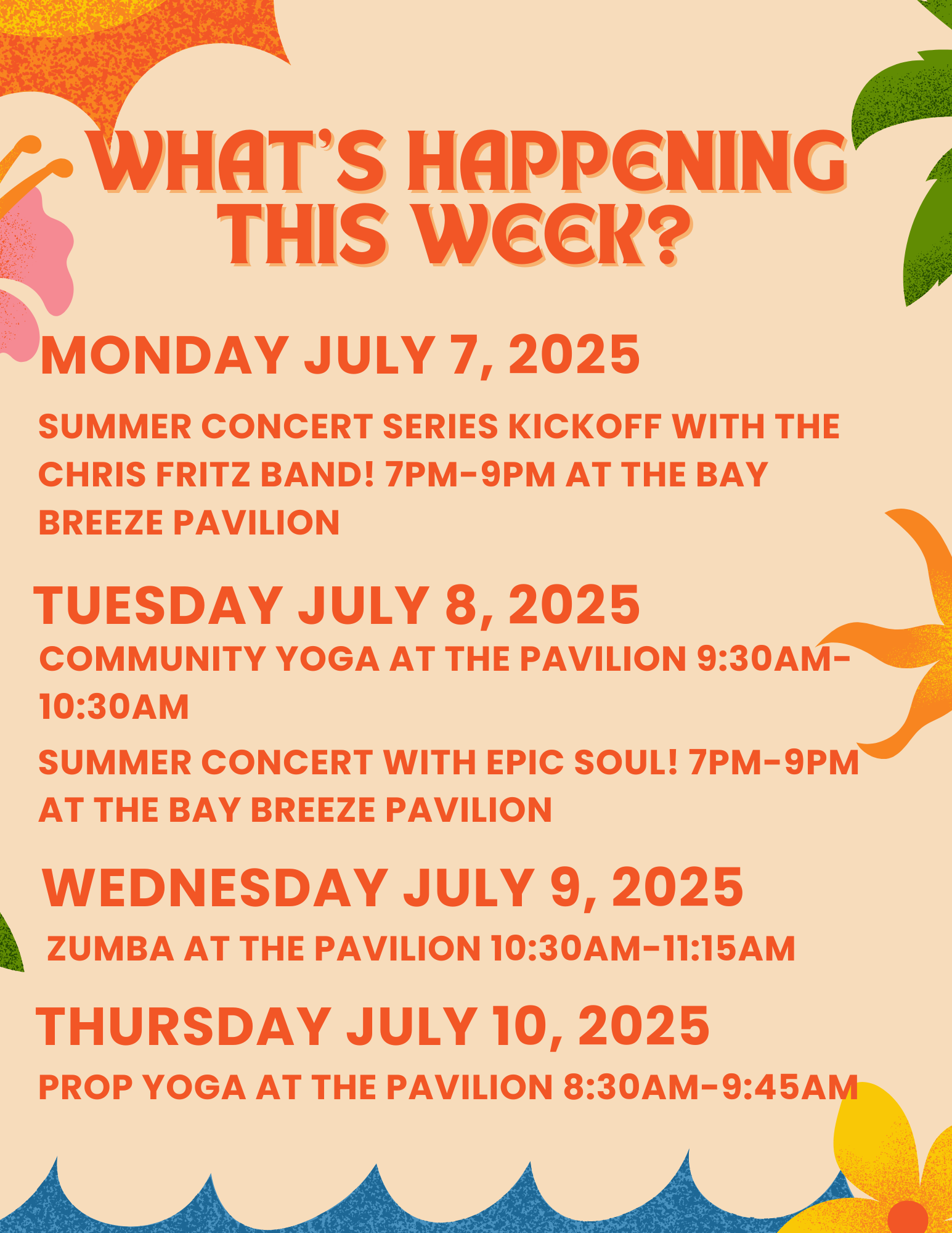 WHAT'S HAPPENING THIS WEEK?

MONDAY JULY 7, 2025

SUMMER CONCERT SERIES KICKOFF WITH THE CHRIS FRITZ BAND! 7PM-9PM AT THE BAY BREEZE PAVILION

TUESDAY JULY 8, 2025

COMMUNITY YOGA AT THE PAVILION 9:30AM-10:30AM

SUMMER CONCERT WITH EPIC SOUL! 7PM-9PM AT THE BAY BREEZE PAVILION

WEDNESDAY JULY 9, 2025

ZUMBA AT THE PAVILION 10:30AM-11:15AM

THURSDAY JULY 10, 2025

PROP YOGA AT THE PAVILION 8:30AM-9:45AM